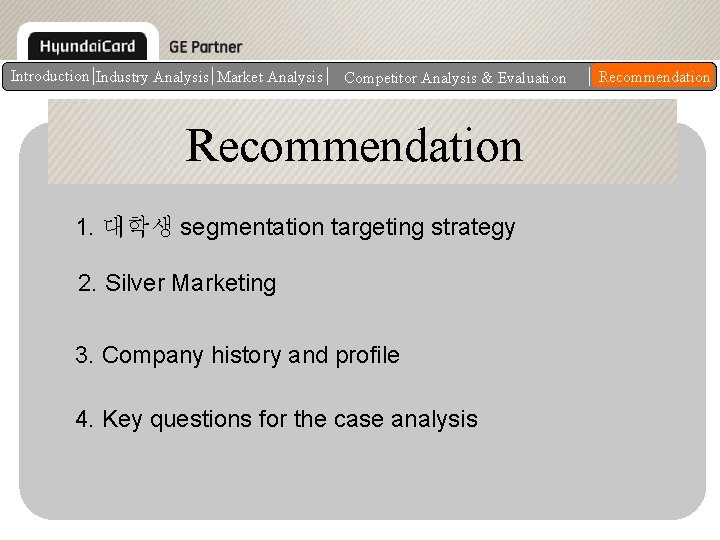 HyundaiCard GE Partner

Introduction | Industry Analysis | Market Analysis | Competitor Analysis & Evaluation | Recommendation

Recommendation

1. 대학생 segmentation targeting strategy

2. Silver Marketing

3. Company history and profile

4. Key questions for the case analysis